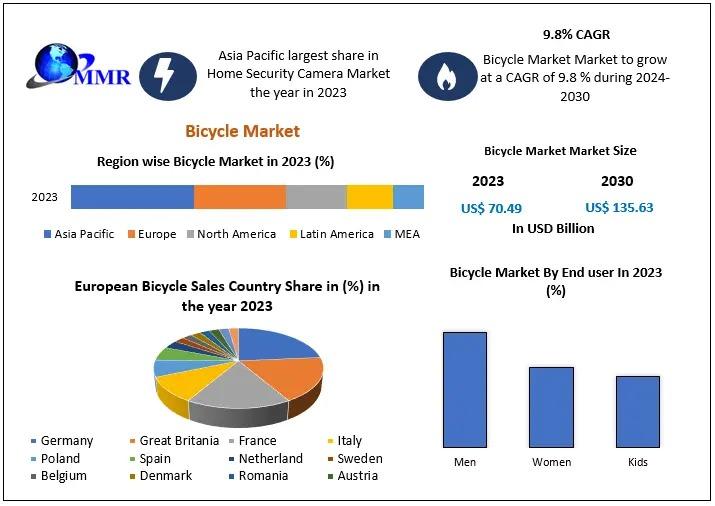 MMR

Asia Pacific largest share in Home Security Camera Market the year in 2023

9.8% CAGR

Bicycle Market Market to grow at a CAGR of 9.8 % during 2024-2030

Bicycle Market

Region wise Bicycle Market in 2023 (%)

2023

Asia Pacific Europe North America Latin America MEA

Bicycle Market Market Size

2023

2030

US$ 70.49

US$ 135.63

In USD Billion

European Bicycle Sales Country Share in (%) in the year 2023

Germany Great Britania France Italy
Poland Spain Netherland Sweden
Belgium Denmark Romania Austria

Bicycle Market By End user In 2023 (%)

Men Women Kids